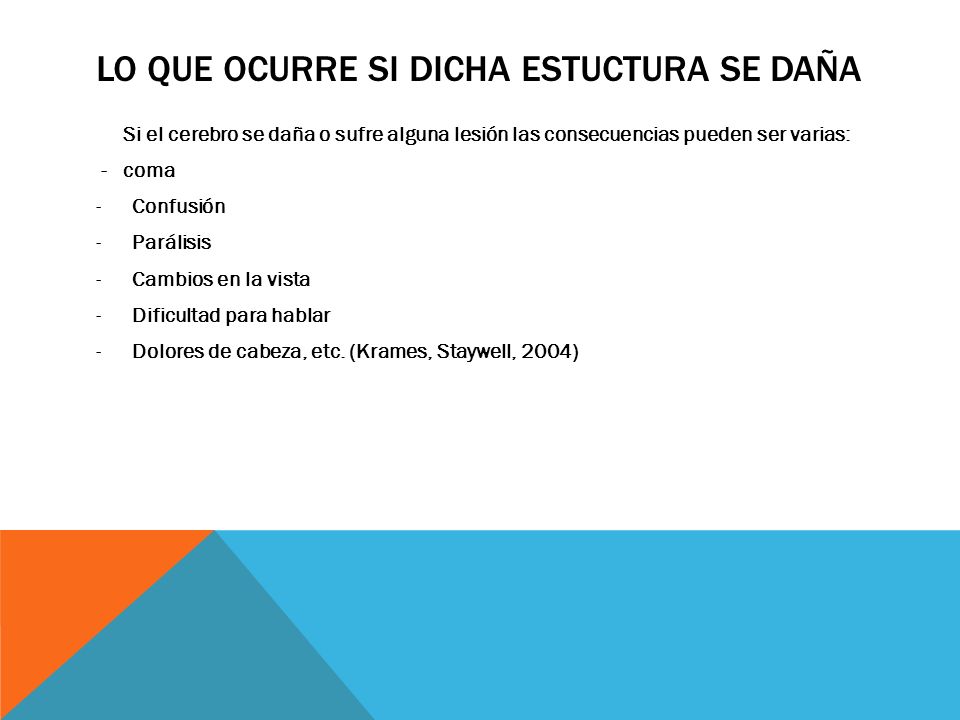 LO QUE OCURRE SI DICHA ESTUCTURA SE DAÑA

Si el cerebro se daña o sufre alguna lesión las consecuencias pueden ser varias:

- coma
- Confusión
- Parálisis
- Cambios en la vista
- Dificultad para hablar
- Dolores de cabeza, etc. (Krames, Staywell, 2004)